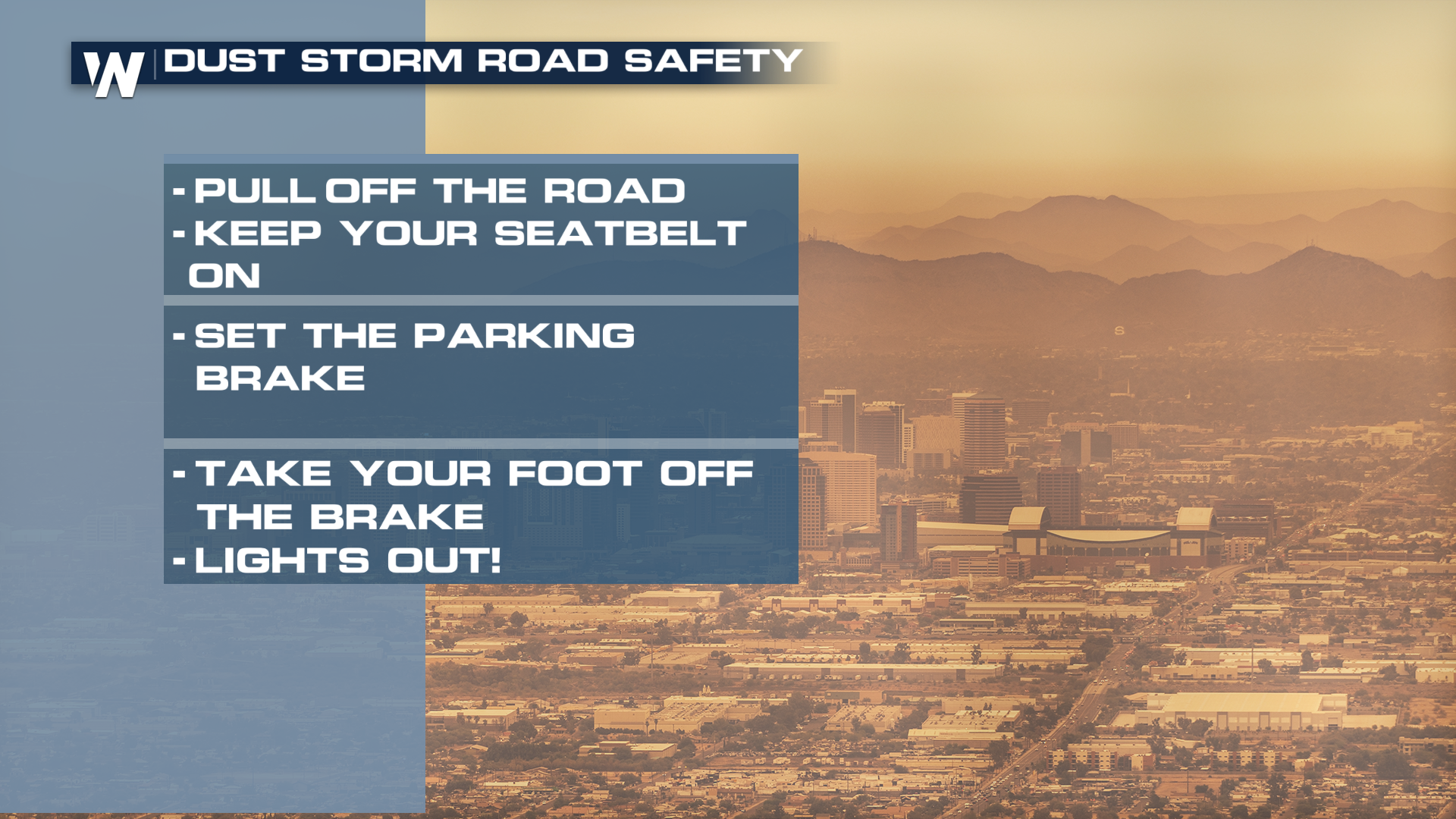 W

DUST STORM ROAD SAFETY

- PULL OFF THE ROAD
- KEEP YOUR SEATBELT ON

- SET THE PARKING BRAKE

- TAKE YOUR FOOT OFF THE BRAKE
- LIGHTS OUT!